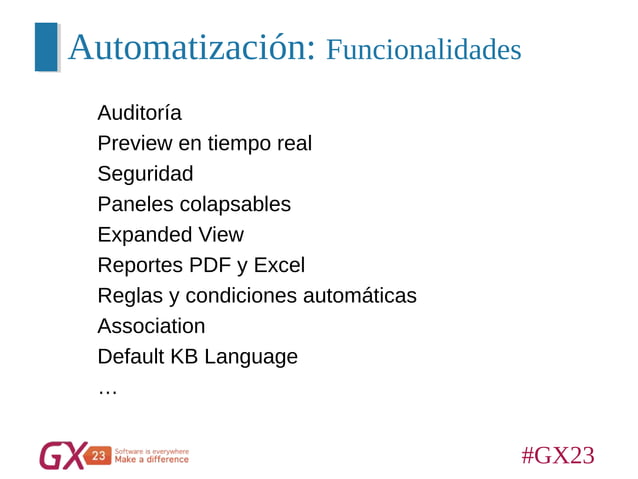 Automatización: Funcionalidades

Auditoría
Preview en tiempo real
Seguridad
Paneles colapsables
Expanded View
Reportes PDF y Excel
Reglas y condiciones automáticas
Association
Default KB Language
…

GX 23 Software is everywhere Make a difference

#GX23